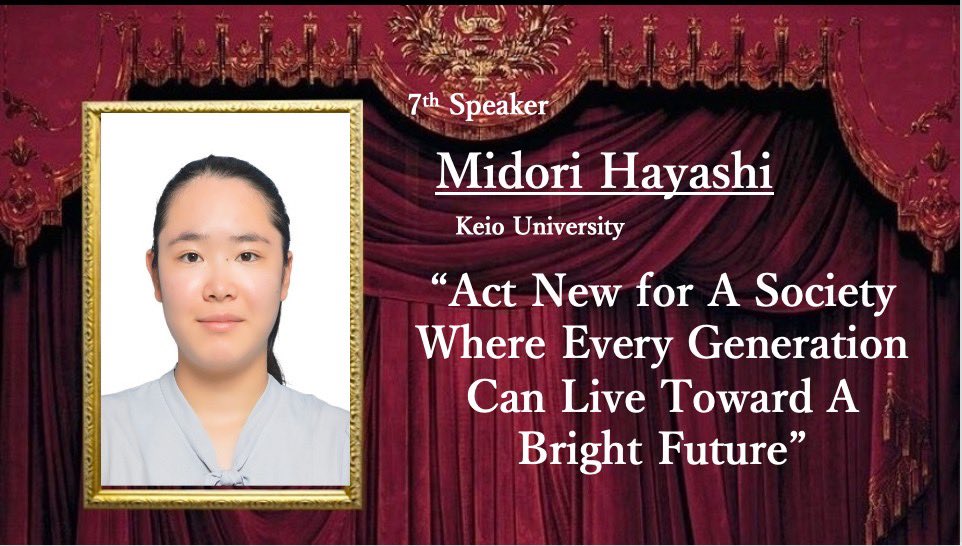 7th Speaker

Midori Hayashi

Keio University

"Act New for A Society Where Every Generation Can Live Toward A Bright Future"